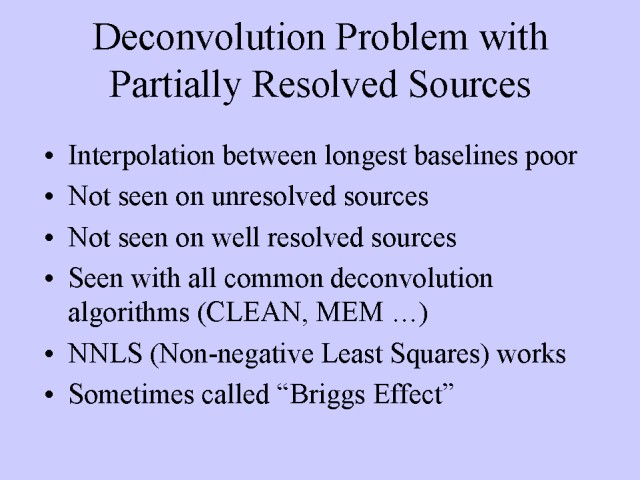 Deconvolution Problem with Partially Resolved Sources

• Interpolation between longest baselines poor
• Not seen on unresolved sources
• Not seen on well resolved sources
• Seen with all common deconvolution algorithms (CLEAN, MEM …)
• NNLS (Non-negative Least Squares) works
• Sometimes called “Briggs Effect”